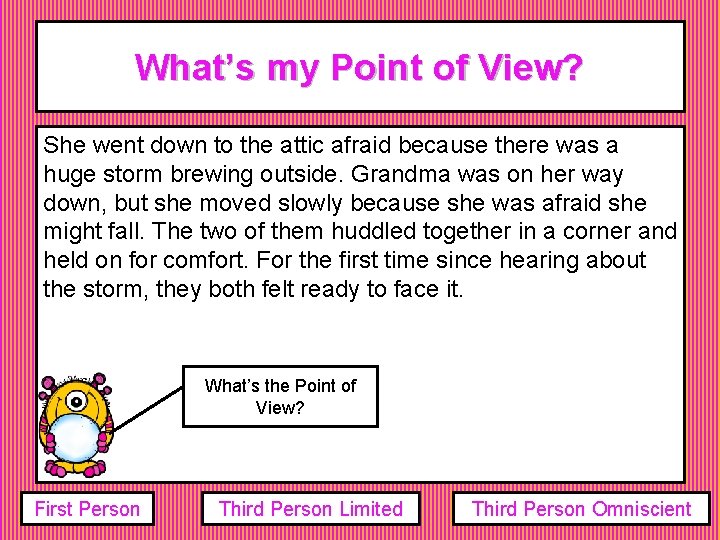 What's my Point of View?

She went down to the attic afraid because there was a huge storm brewing outside. Grandma was on her way down, but she moved slowly because she was afraid she might fall. The two of them huddled together in a corner and held on for comfort. For the first time since hearing about the storm, they both felt ready to face it.

What's the Point of View?

First Person

Third Person Limited

Third Person Omniscient